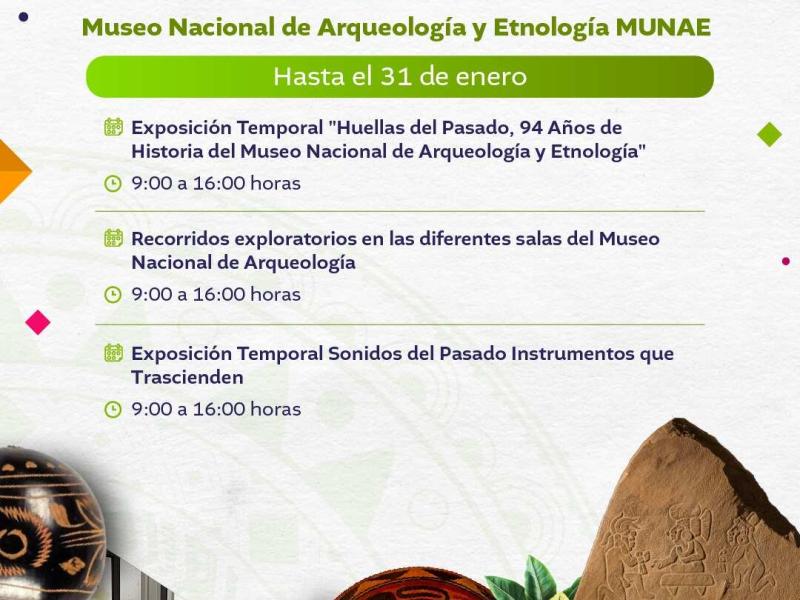 Museo Nacional de Arqueología y Etnología MUNAE

Hasta el 31 de enero

Exposición Temporal "Huellas del Pasado, 94 Años de Historia del Museo Nacional de Arqueología y Etnología"

9:00 a 16:00 horas

Recorridos exploratorios en las diferentes salas del Museo Nacional de Arqueología

9:00 a 16:00 horas

Exposición Temporal Sonidos del Pasado Instrumentos que Trascienden

9:00 a 16:00 horas